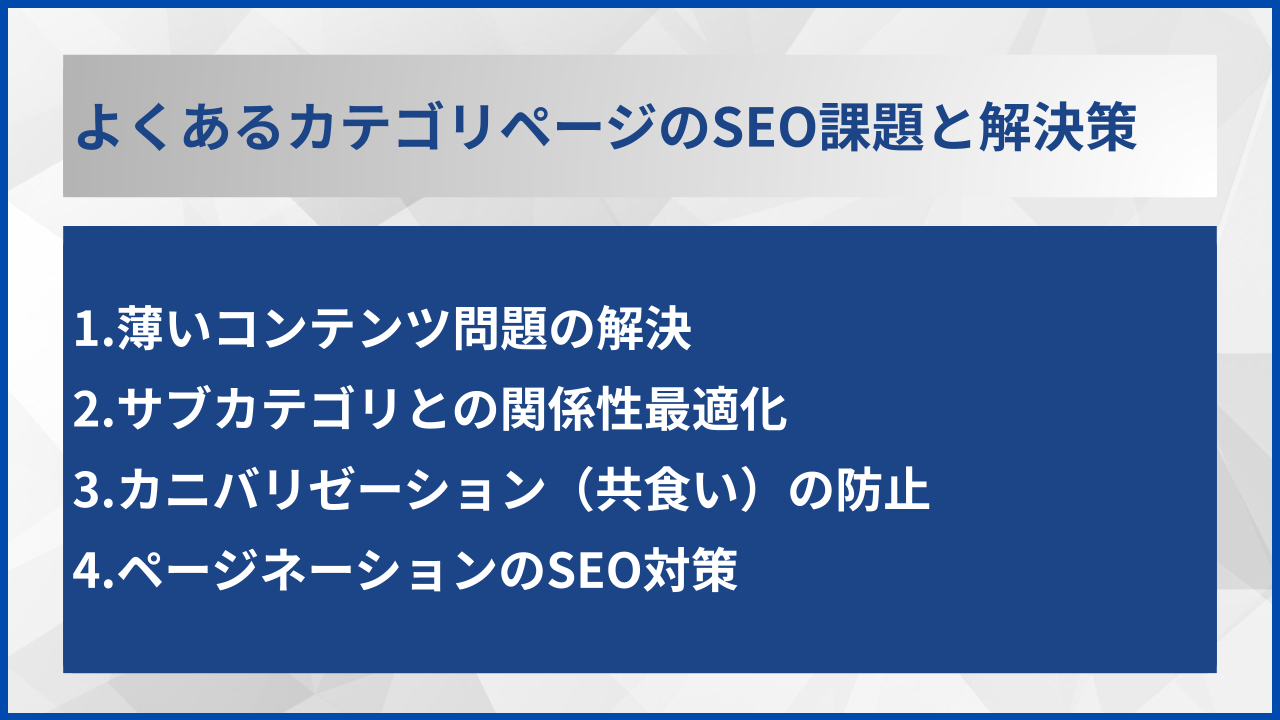 よくあるカテゴリページのSEO課題と解決策

1.薄いコンテンツ問題の解決
2.サブカテゴリとの関係性最適化
3.カニバリゼーション（共食い）の防止
4.ページネーションのSEO対策